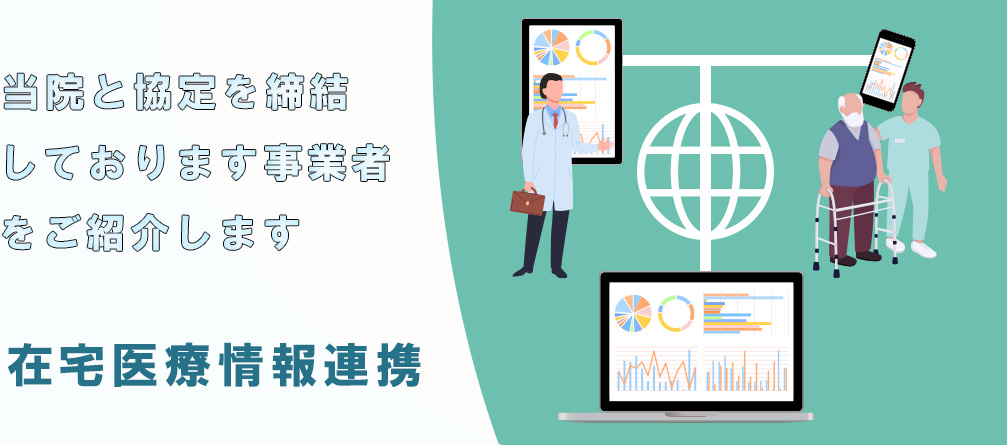 当院と協定を締結しております事業者をご紹介します

在宅医療情報連携